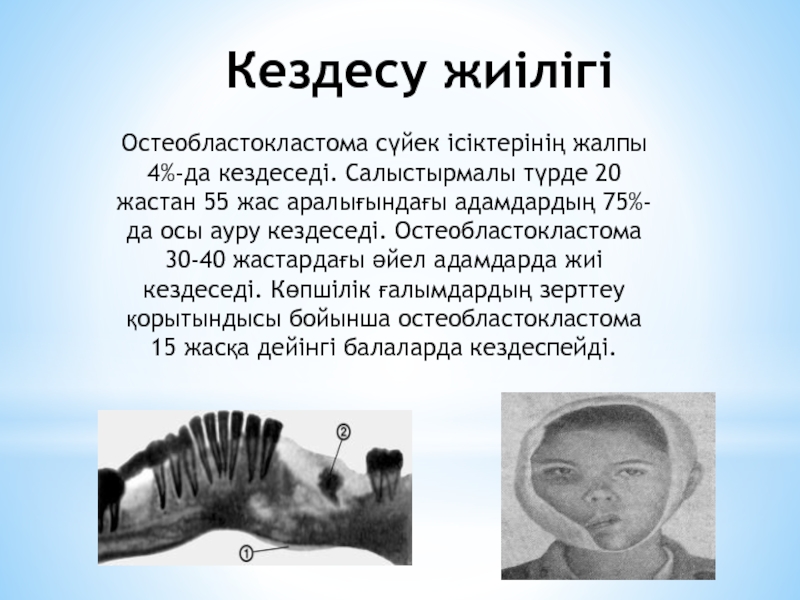 Кездесу жиілігі

Остеобластокластома сүйек ісіктерінің жалпы 4%-да кездеседі. Салыстырмалы түрде 20 жастан 55 жас аралығындағы адамдардың 75%-да осы ауру кездеседі. Остеобластокластома 30-40 жастардағы әйел адамдарда жиі кездеседі. Көпшілік ғалымдардың зерттеу қорытындысы бойынша остеобластокластома 15 жасқа дейінгі балаларда кездеспейді.

②

①